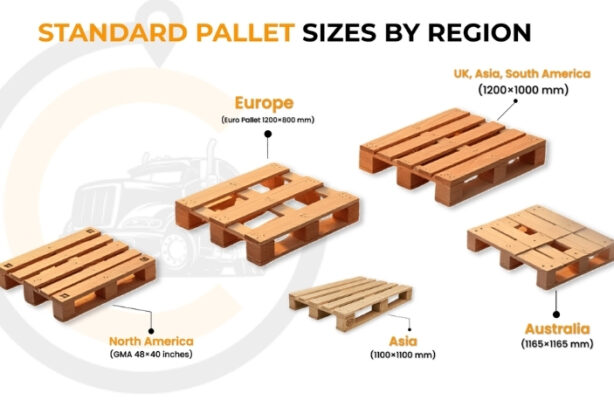 STANDARD PALLET SIZES BY REGION

UK, Asia, South America
(1200×1000 mm)

Europe
(Euro Pallet 1200×800 mm)

North America
(GMA 48×40 inches)

Asia
(1100×1100 mm)

Australia
(1165×1165 mm)